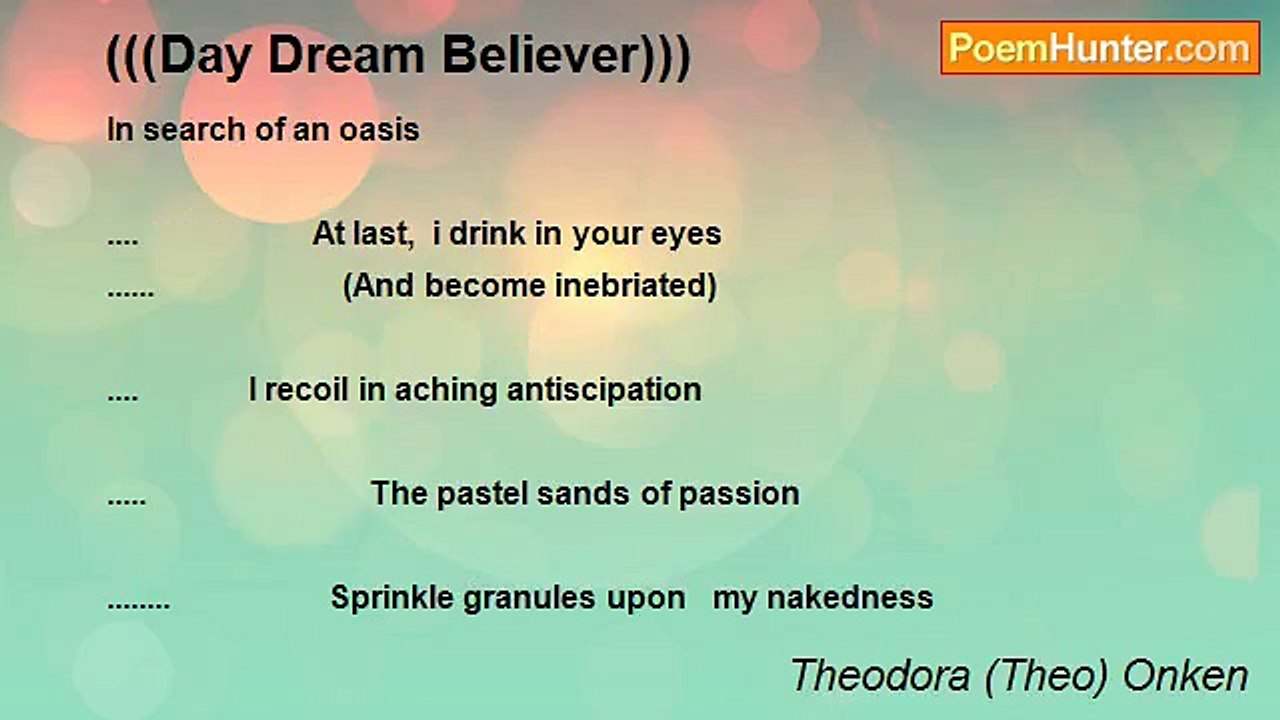 (((Day Dream Believer)))

PoemHunter.com

In search of an oasis

.... At last, i drink in your eyes
...... (And become inebriated)

.... I recoil in aching antiscipation

..... The pastel sands of passion

........ Sprinkle granules upon my nakedness

Theodora (Theo) Onken